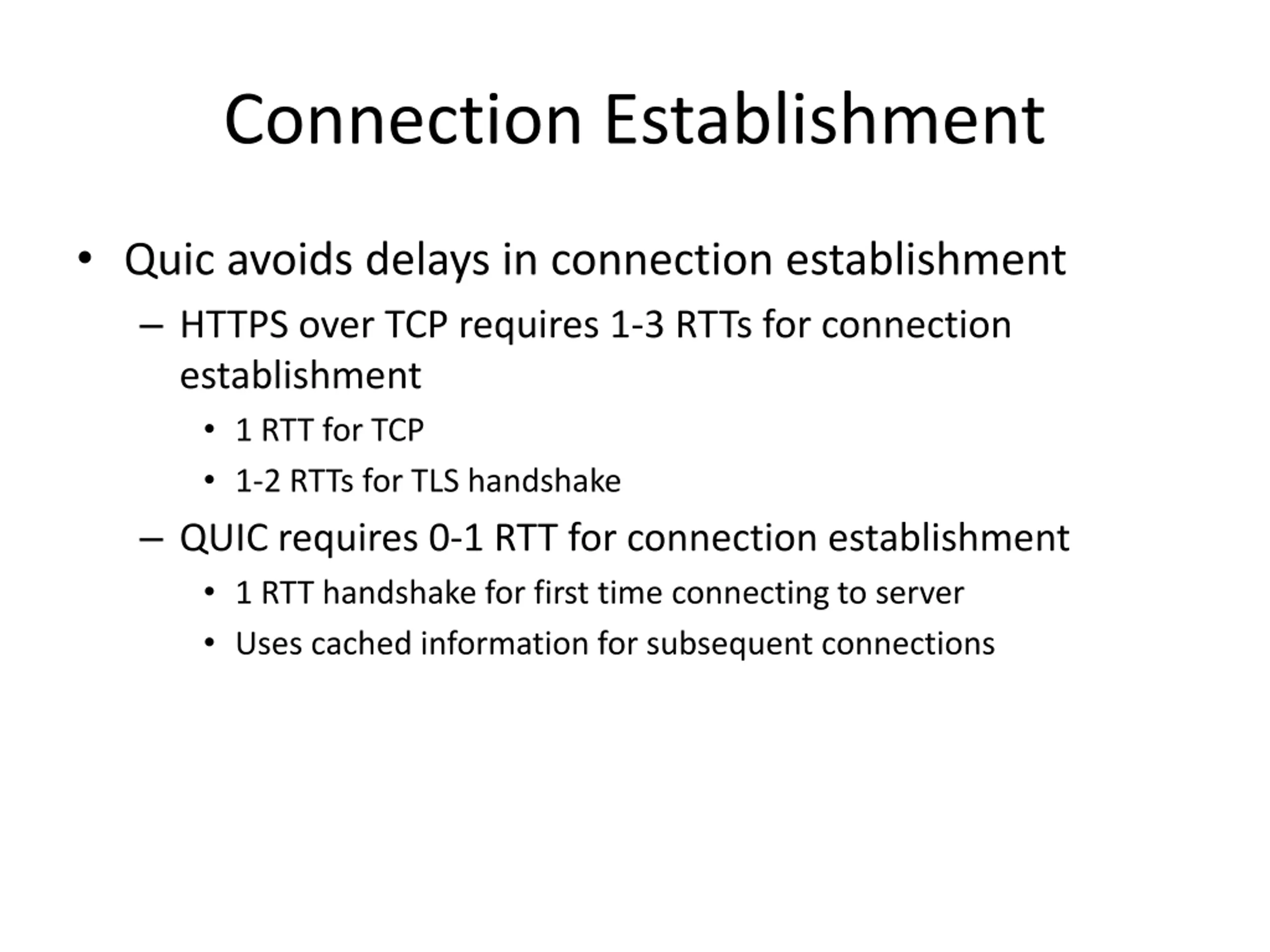 Connection Establishment

• Quic avoids delays in connection establishment
  – HTTPS over TCP requires 1-3 RTTs for connection establishment
    • 1 RTT for TCP
    • 1-2 RTTs for TLS handshake
  – QUIC requires 0-1 RTT for connection establishment
    • 1 RTT handshake for first time connecting to server
    • Uses cached information for subsequent connections